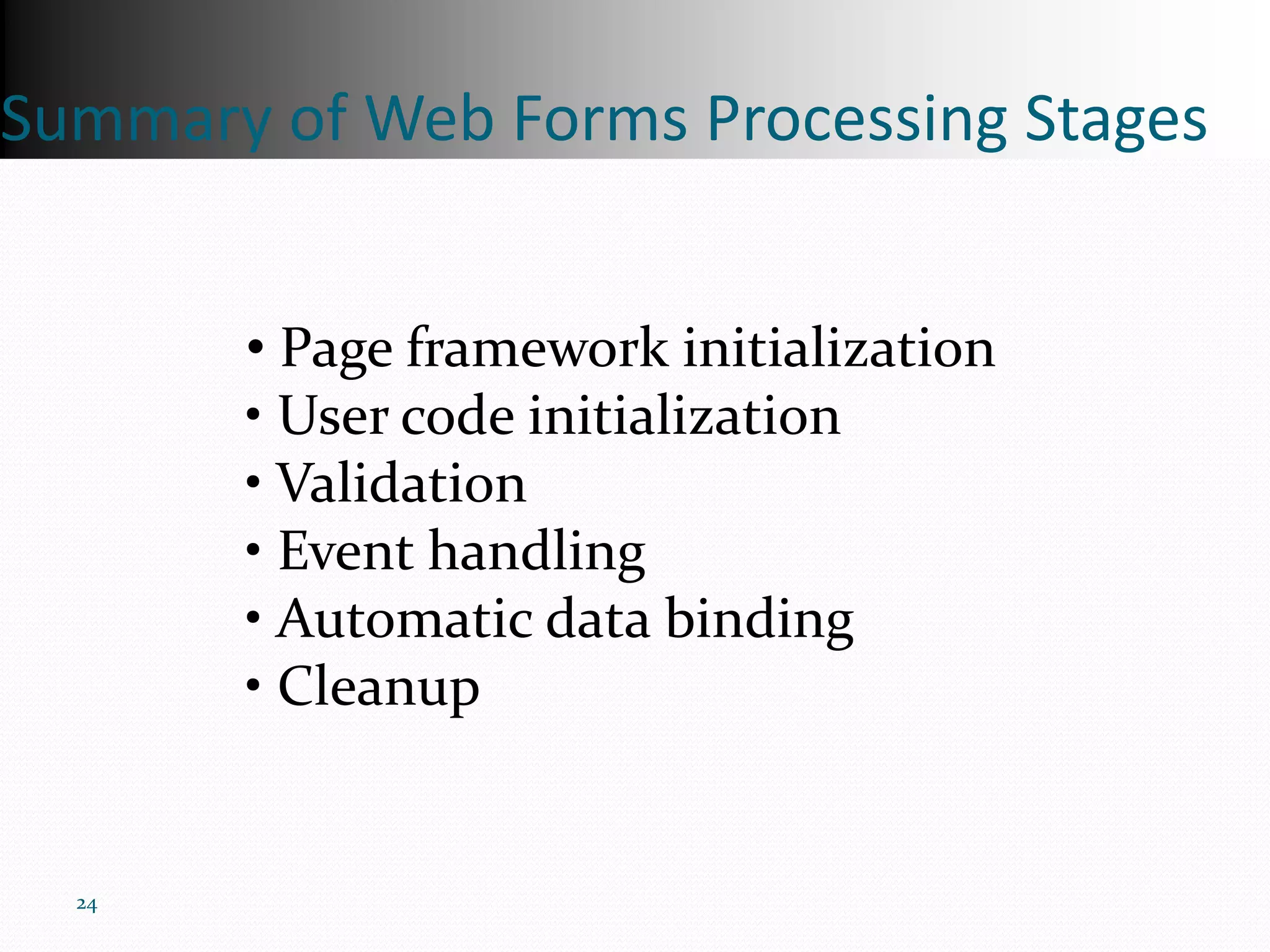 Summary of Web Forms Processing Stages

• Page framework initialization
• User code initialization
• Validation
• Event handling
• Automatic data binding
• Cleanup

24